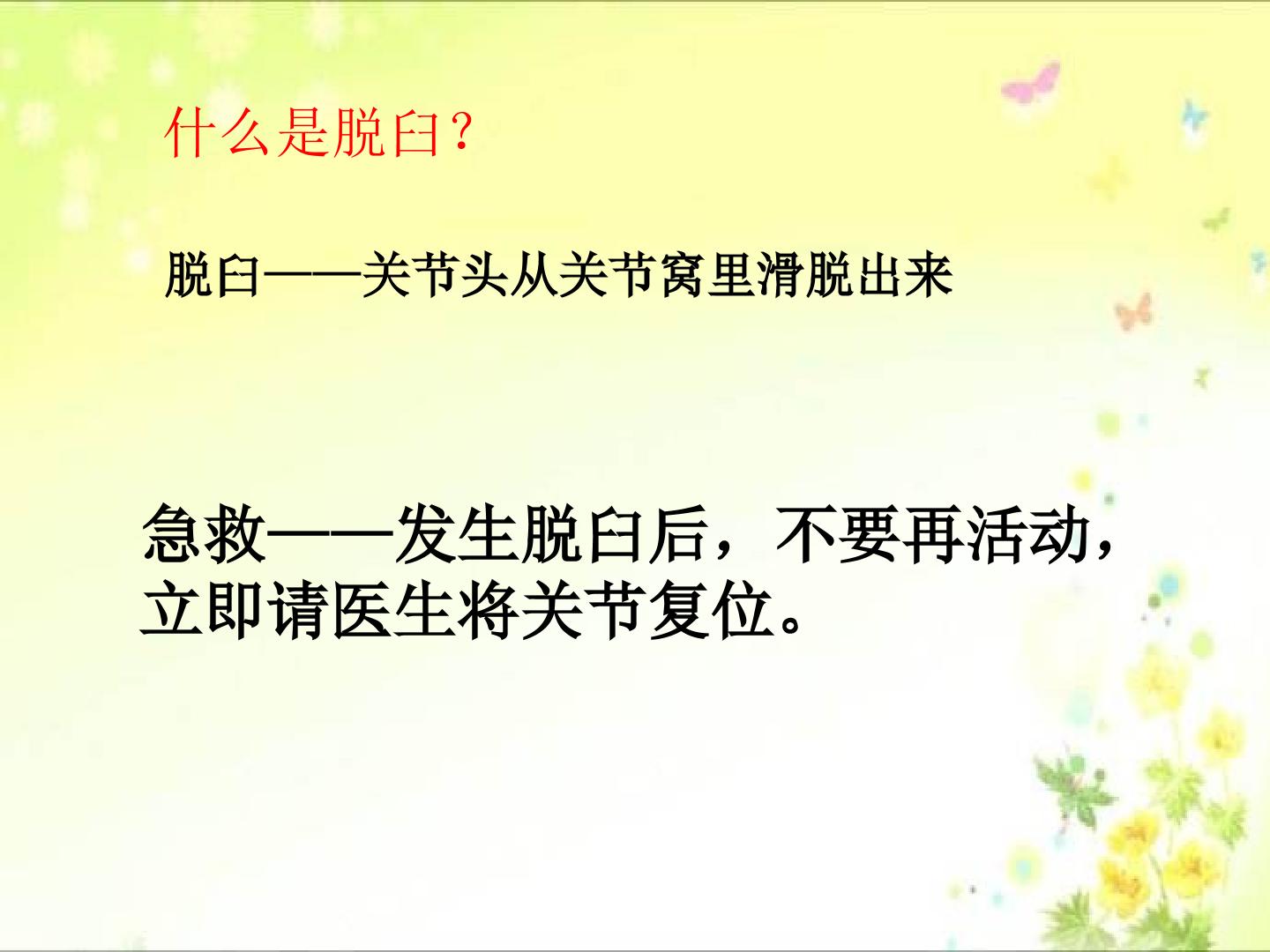 什么是脱臼？

脱臼——关节头从关节窝里滑脱出来

急救——发生脱臼后，不要再活动，立即请医生将关节复位。